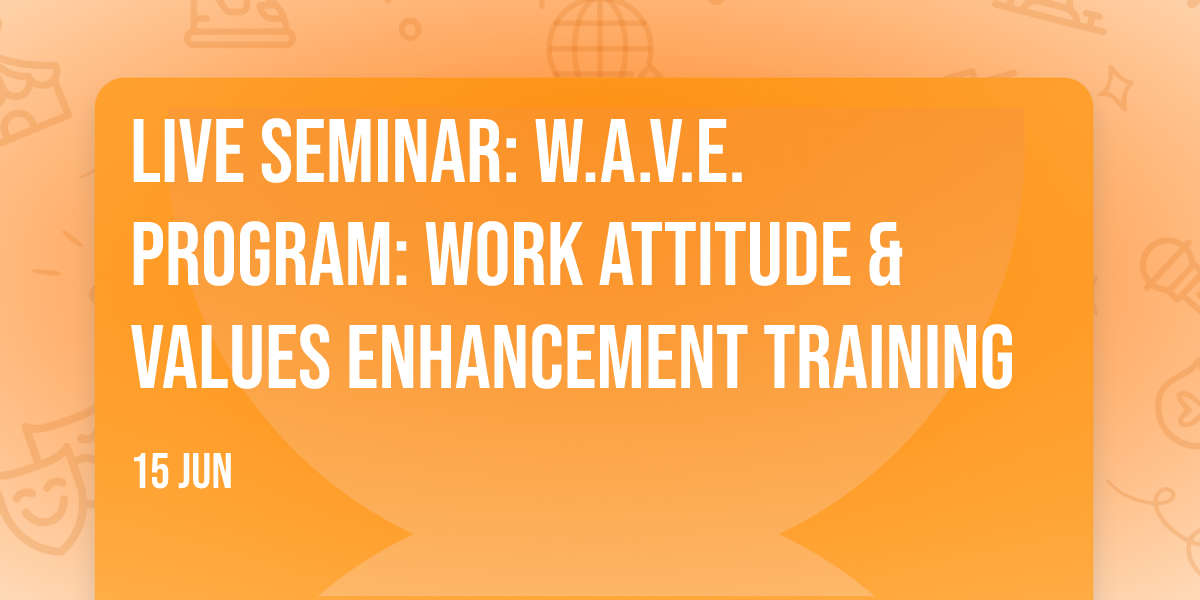 LIVE SEMINAR: W.A.V.E. PROGRAM: WORK ATTITUDE & VALUES ENHANCEMENT TRAINING

15 JUN